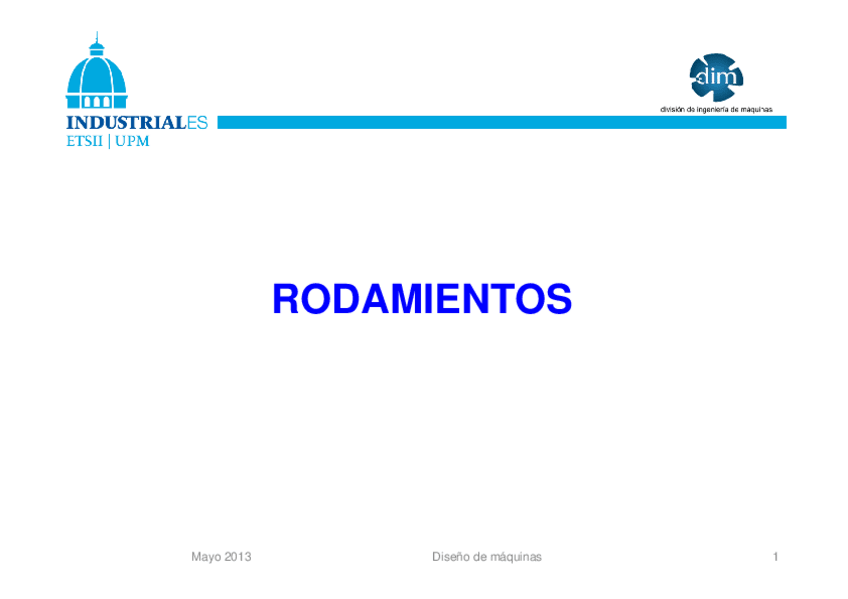 INDUSTRIALES
ETSII | UPM

dim
división de ingeniería de máquinas

RODAMIENTOS

Mayo 2013

Diseño de máquinas

1